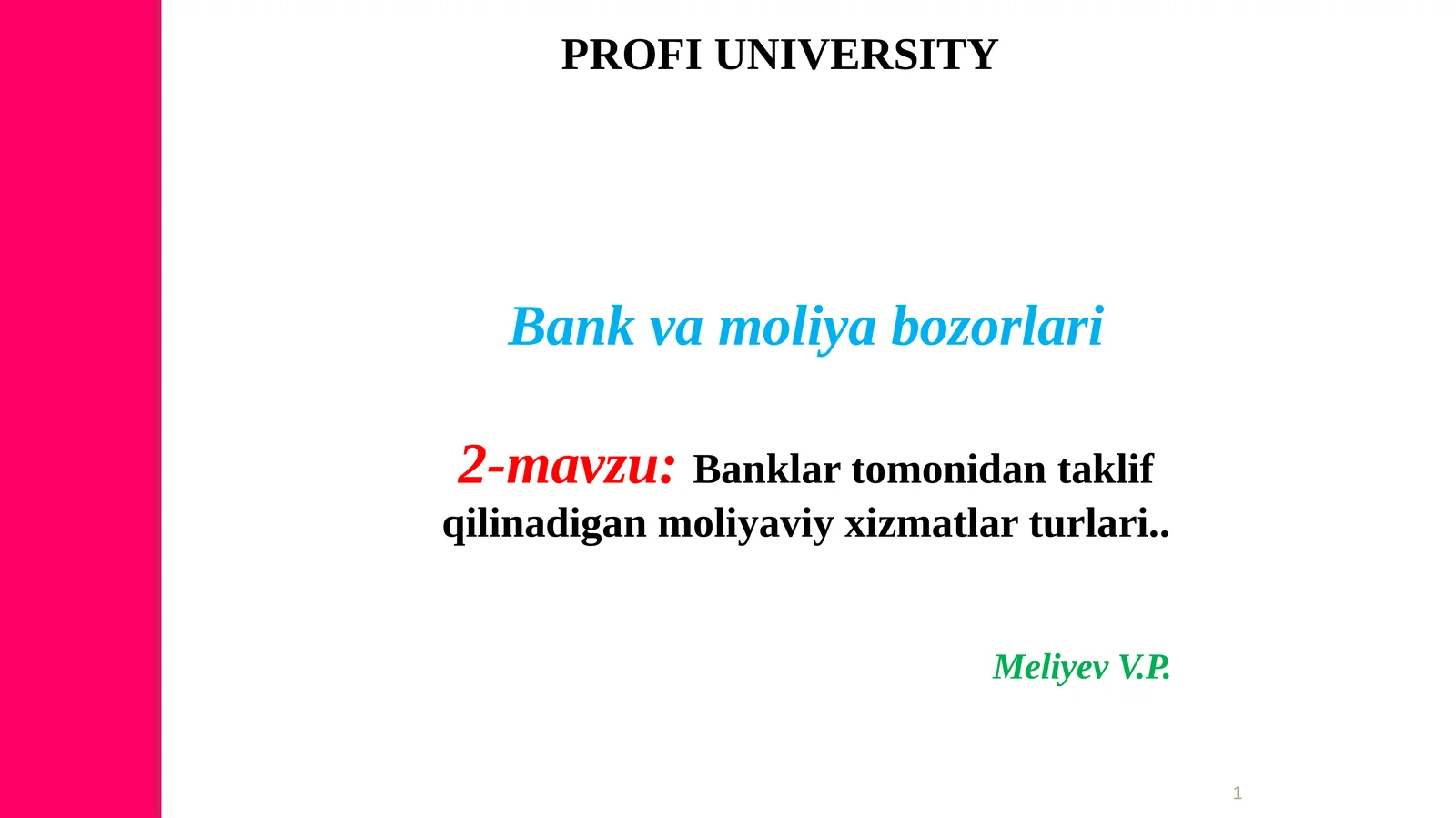 PROFI UNIVERSITY

Bank va moliya bozorlari

2-mavzu: Banklar tomonidan taklif qilinadigan moliyaviy xizmatlar turlari..

Meliyev V.P.

1